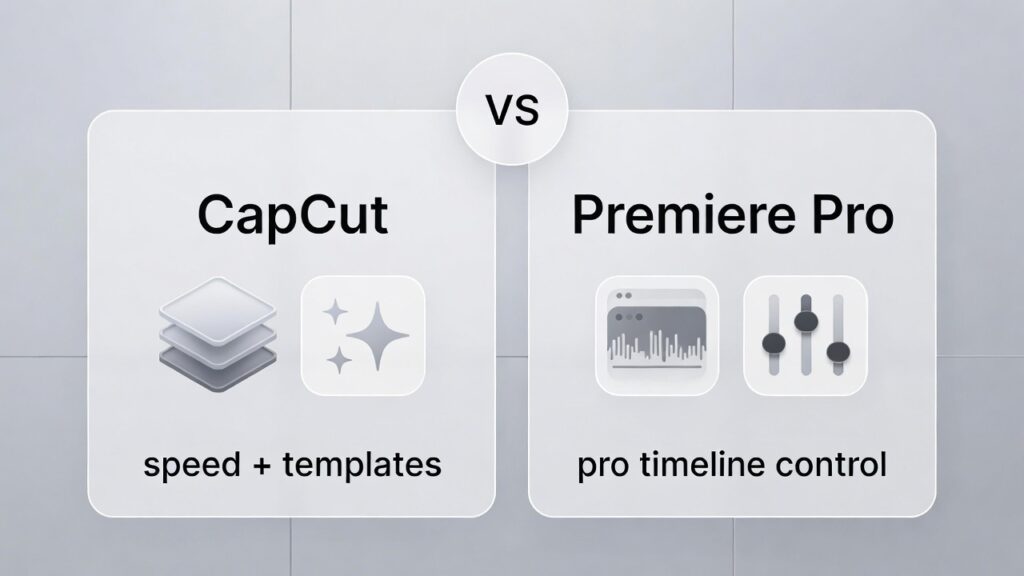 VS

CapCut

speed + templates

Premiere Pro

pro timeline control